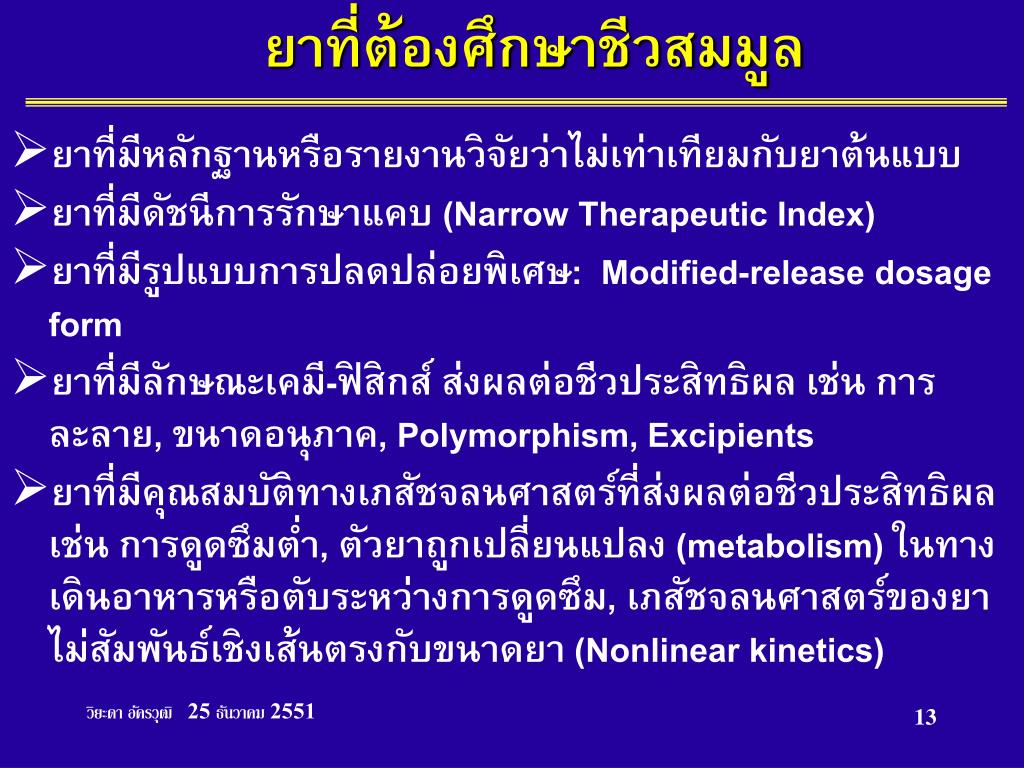 ยาที่ต้องศึกษาชีวสมมูล

➢ยาที่มีหลักฐานหรือรายงานวิจัยว่าไม่เท่าเทียมกับยาต้นแบบ

➢ยาที่มีดัชนีการรักษาแคบ (Narrow Therapeutic Index)

➢ยาที่มีรูปแบบการปลดปล่อยพิเศษ: Modified-release dosage form

➢ยาที่มีลักษณะเคมี-ฟิสิกส์ ส่งผลต่อชีวประสิทธิผล เช่น การละลาย, ขนาดอนุภาค, Polymorphism, Excipients

➢ยาที่มีคุณสมบัติทางเภสัชจลนศาสตร์ที่ส่งผลต่อชีวประสิทธิผล เช่น การดูดซึมต่ำ, ตัวยาถูกเปลี่ยนแปลง (metabolism) ในทางเดินอาหารหรือตับระหว่างการดูดซึม, เภสัชจลนศาสตร์ของยาไม่สัมพันธ์เชิงเส้นตรงกับขนาดยา (Nonlinear kinetics)

วิยะดา อัครวุฒิ 25 ธันวาคม 2551

13